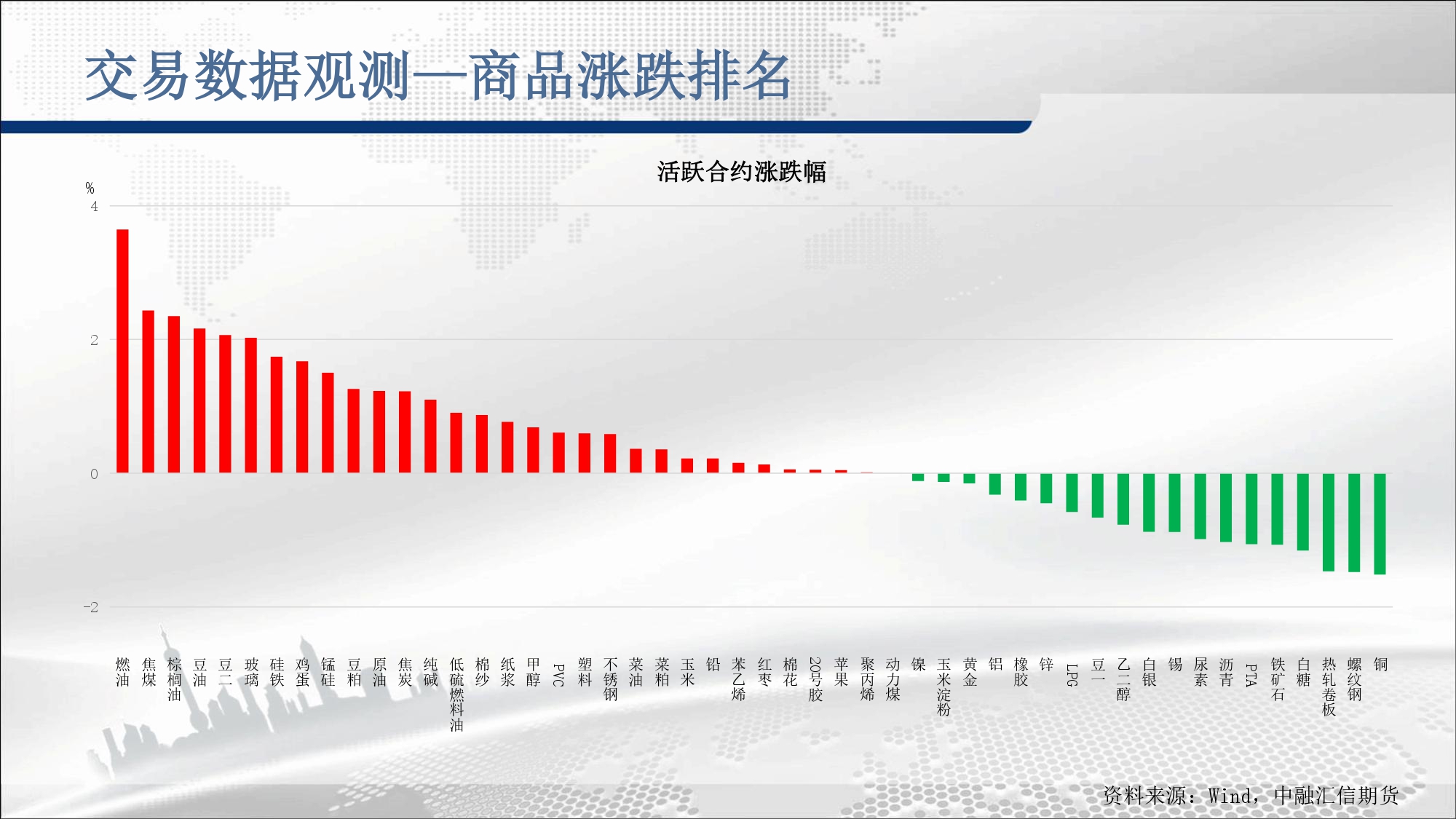 交易数据观测—商品涨跌排名

活跃合约涨跌幅

%
4
2
0
-2

燃油 焦煤 棕榈油 豆油 豆二 玻璃 硅铁 鸡蛋 锰硅 豆粕 原油 焦炭 纯碱 低硫燃料油 棉纱 纸浆 甲醇 PVC 塑料 不锈钢 菜油 菜粕 玉米 铅 苯乙烯 红枣 棉花 20号胶 苹果 聚丙烯 动力煤 镍 玉米淀粉 黄金 铝 橡胶 锌 LPG 豆一 乙二醇 白银 锡 尿素 沥青 PTA 铁矿石 白糖 热轧卷板 螺纹钢 铜

资料来源：Wind，中融汇信期货